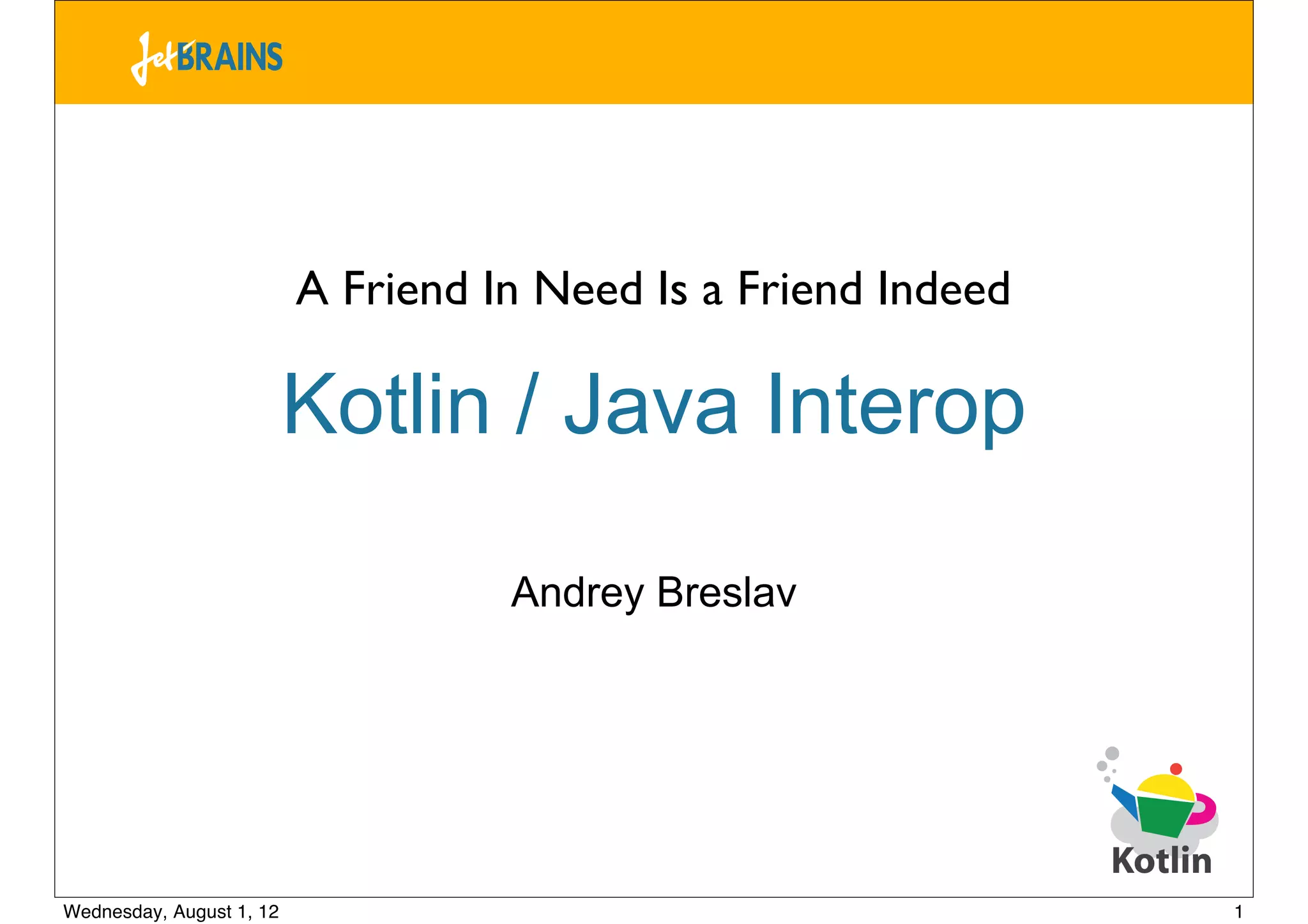 JetBRAINS

A Friend In Need Is a Friend Indeed

Kotlin / Java Interop

Andrey Breslav

Kotlin

Wednesday, August 1, 12

1